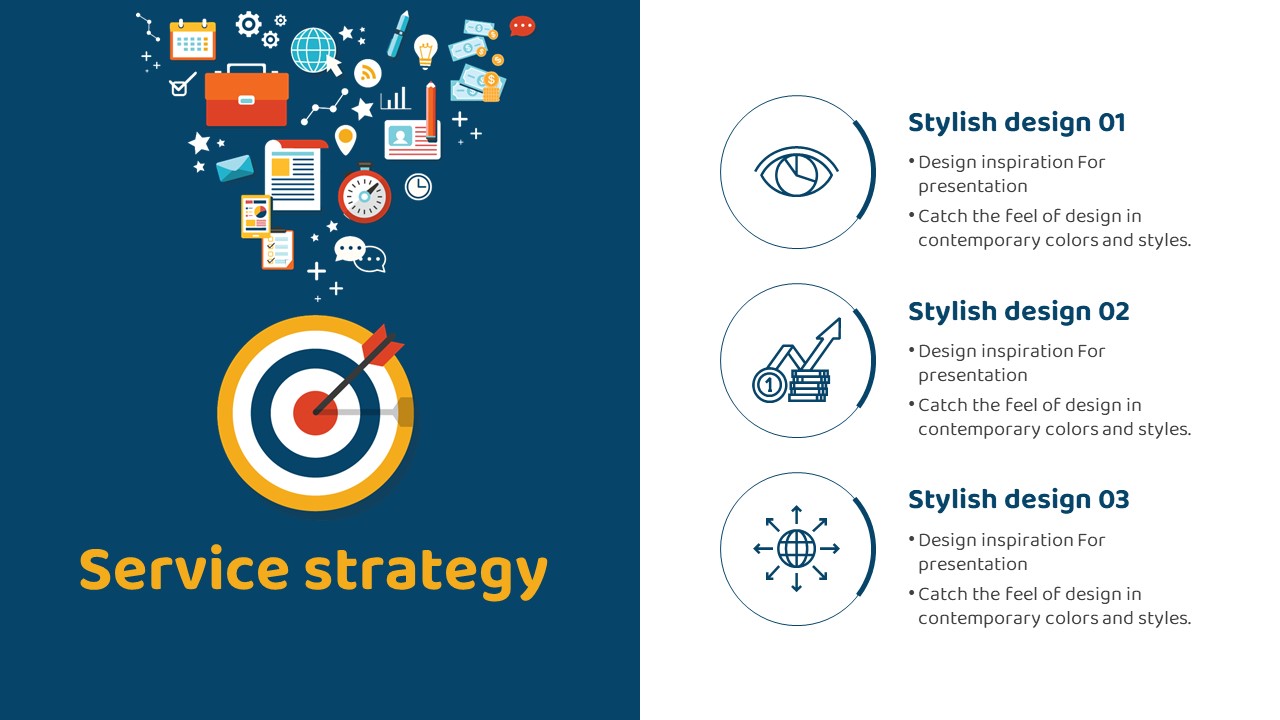 Service strategy

Stylish design 01
• Design inspiration For presentation
• Catch the feel of design in contemporary colors and styles.

Stylish design 02
• Design inspiration For presentation
• Catch the feel of design in contemporary colors and styles.

Stylish design 03
• Design inspiration For presentation
• Catch the feel of design in contemporary colors and styles.